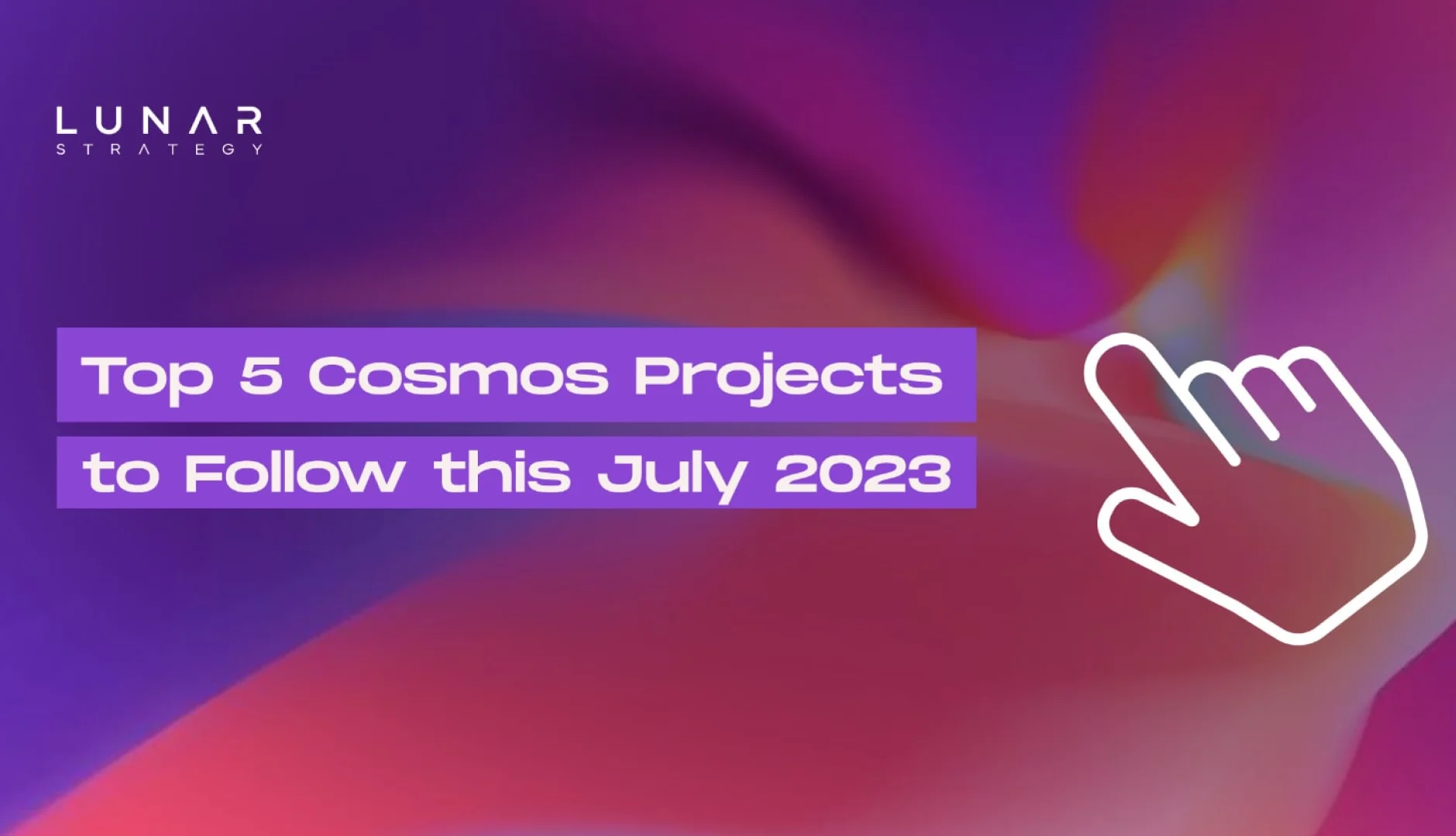 LUNAR
STRATEGY

Top 5 Cosmos Projects to Follow this July 2023